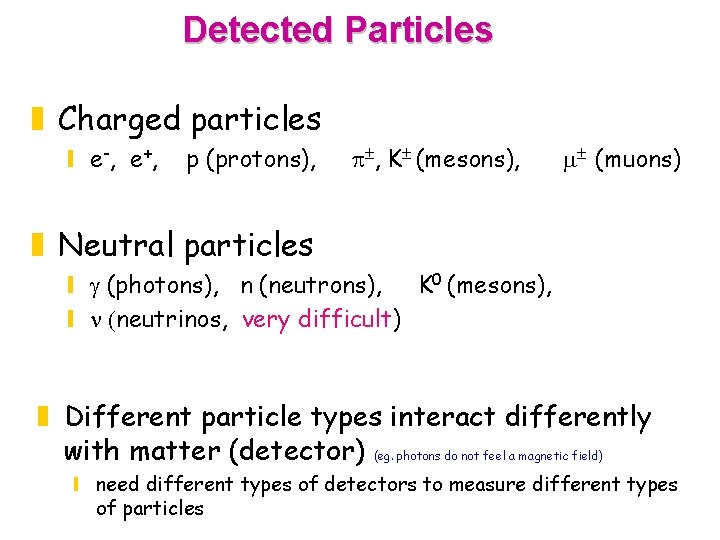 Detected Particles

Charged particles

$e^-$, $e^+$, p (protons), $\pi^\pm$, $K^\pm$ (mesons), $\mu^\pm$ (muons)

Neutral particles

$\gamma$ (photons), n (neutrons), $K^0$ (mesons),

$\nu$ (neutrinos, very difficult)

Different particle types interact differently with matter (detector) (eg. photons do not feel a magnetic field)

need different types of detectors to measure different types of particles